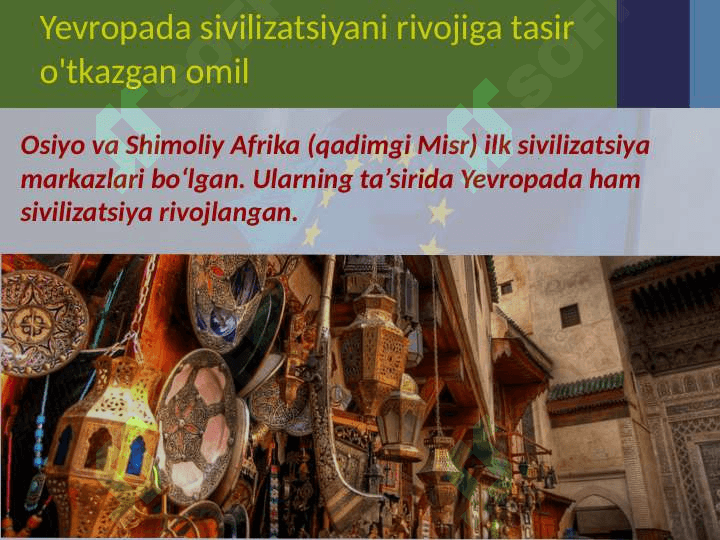 Yevropada sivilizatsiyani rivojiga tasir o'tkazgan omil

Osiyo va Shimoliy Afrika (qadimgi Misr) ilk sivilizatsiya markazlari bo‘lgan. Ularning ta’sirida Yevropada ham sivilizatsiya rivojlangan.